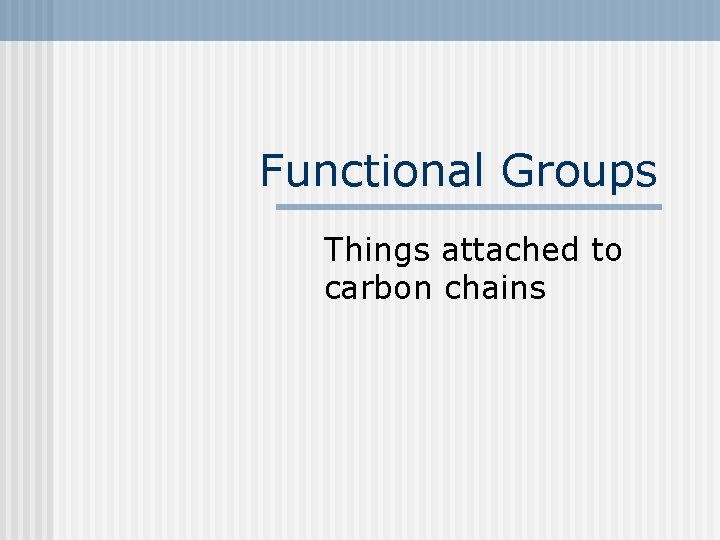 Functional Groups

Things attached to carbon chains